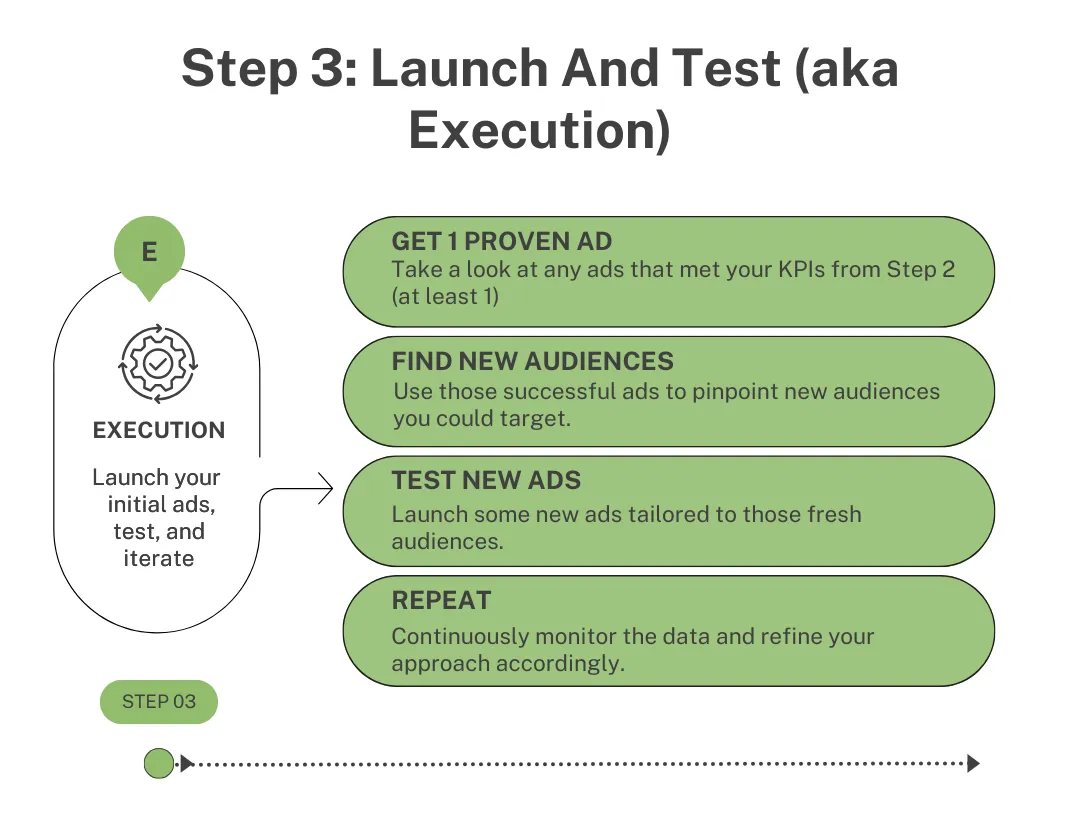 Step 3: Launch And Test (aka Execution)

E

EXECUTION

Launch your initial ads, test, and iterate

GET 1 PROVEN AD
Take a look at any ads that met your KPIs from Step 2 (at least 1)

FIND NEW AUDIENCES
Use those successful ads to pinpoint new audiences you could target.

TEST NEW ADS
Launch some new ads tailored to those fresh audiences.

REPEAT
Continuously monitor the data and refine your approach accordingly.

STEP 03